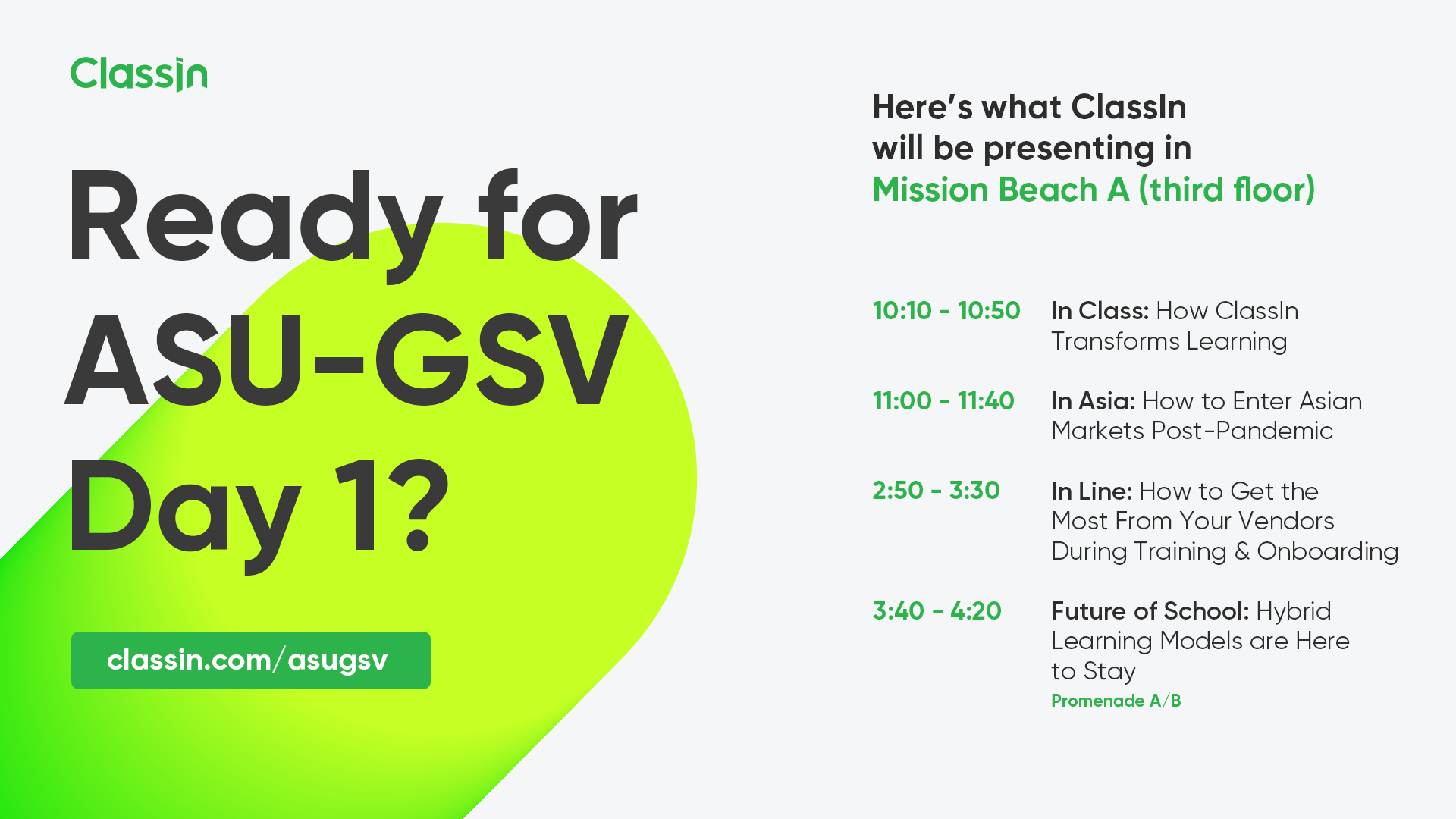 ClassIn

Ready for ASU-GSV Day 1?

classin.com/asugsv

Here's what ClassIn will be presenting in Mission Beach A (third floor)

10:10 - 10:50 In Class: How ClassIn Transforms Learning

11:00 - 11:40 In Asia: How to Enter Asian Markets Post-Pandemic

2:50 - 3:30 In Line: How to Get the Most From Your Vendors During Training & Onboarding

3:40 - 4:20 Future of School: Hybrid Learning Models are Here to Stay
Promenade A/B